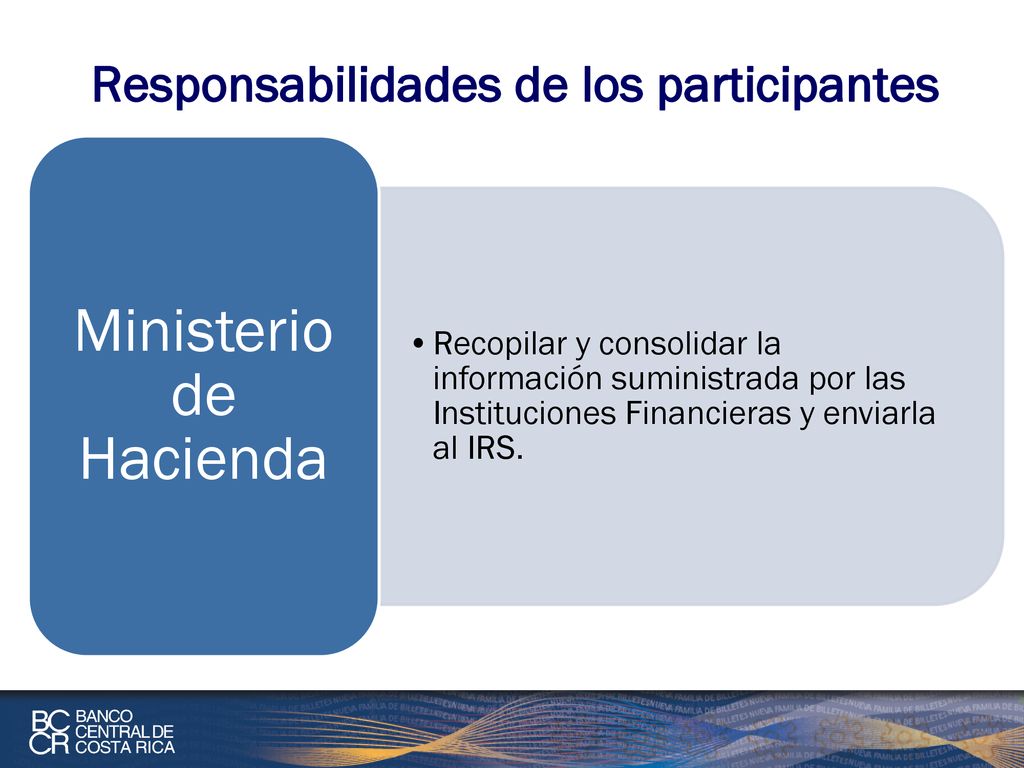 Responsabilidades de los participantes

Ministerio de Hacienda

• Recopilar y consolidar la información suministrada por las Instituciones Financieras y enviarla al IRS.

BC CR BANCO CENTRAL DE COSTA RICA